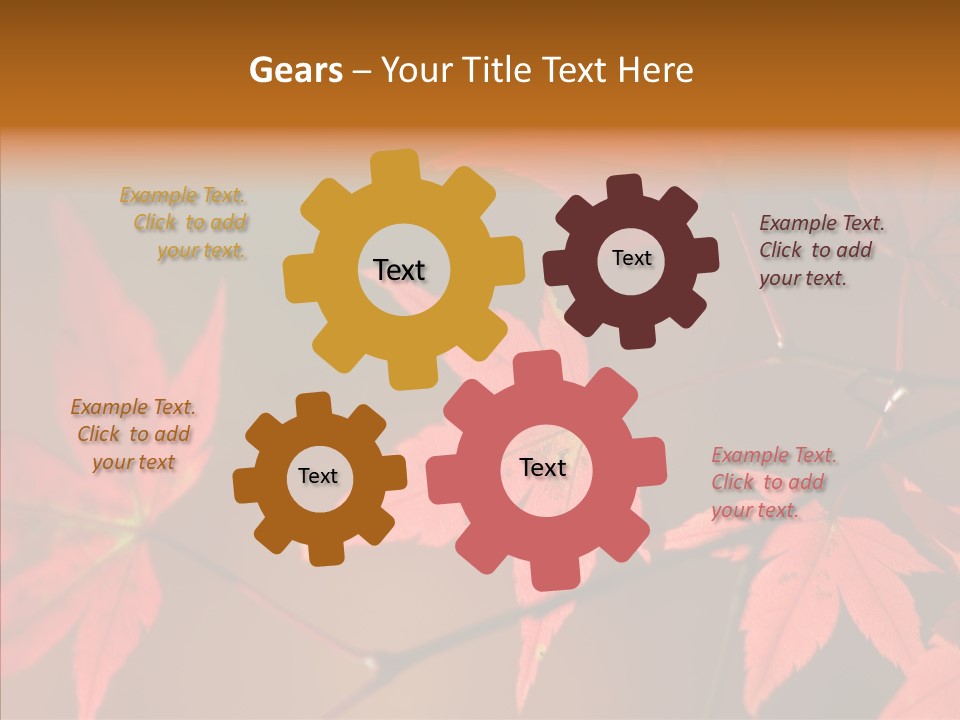 Gears – Your Title Text Here

Example Text. Click to add your text.

Text

Text

Example Text. Click to add your text.

Example Text. Click to add your text

Text

Text

Example Text. Click to add your text.